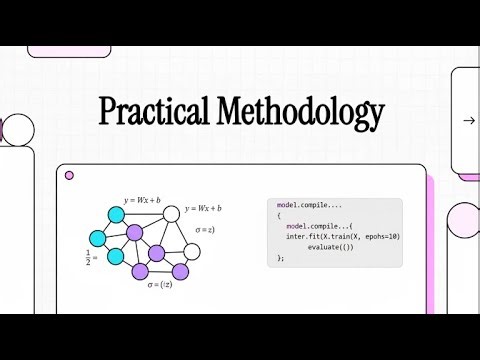 Practical Methodology

→

$y = Wx + b$

$y = Wx + b$

$\sigma = z)$

$\frac{1}{2} =$

$\sigma = (!z)$

model.compile....
{
  model.compile...{
  inter.fit(X.train(X, epohs=10)
      evaluate(())
};